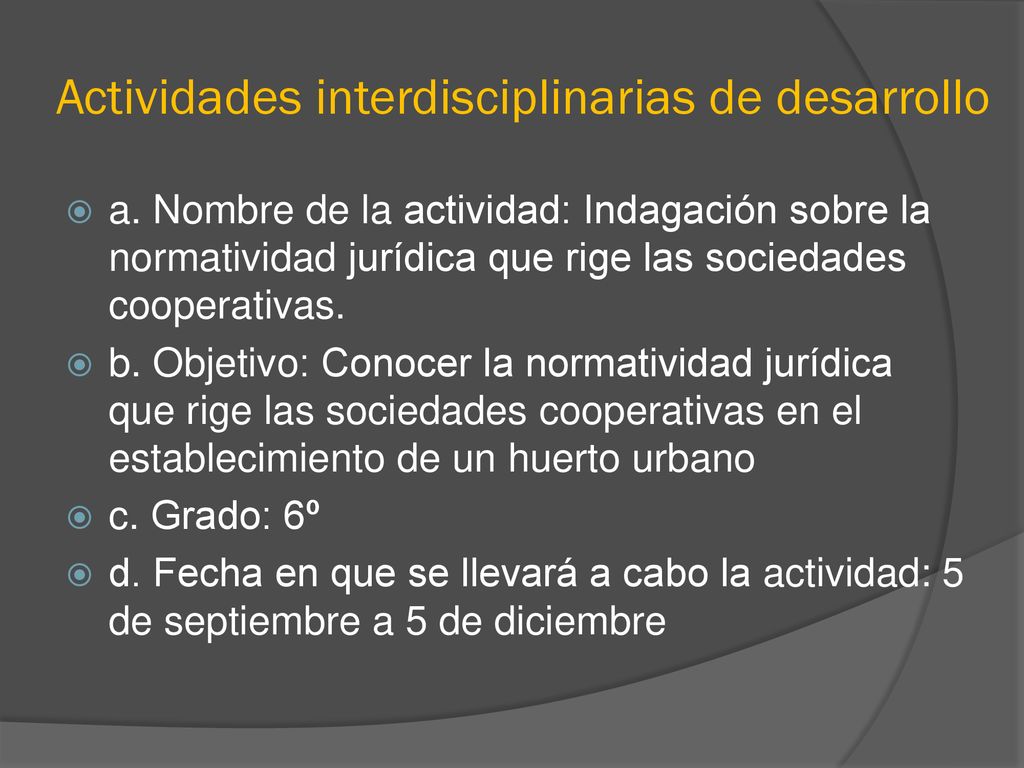 Actividades interdisciplinarias de desarrollo

a. Nombre de la actividad: Indagación sobre la normatividad jurídica que rige las sociedades cooperativas.

b. Objetivo: Conocer la normatividad jurídica que rige las sociedades cooperativas en el establecimiento de un huerto urbano

c. Grado: 6º

d. Fecha en que se llevará a cabo la actividad: 5 de septiembre a 5 de diciembre